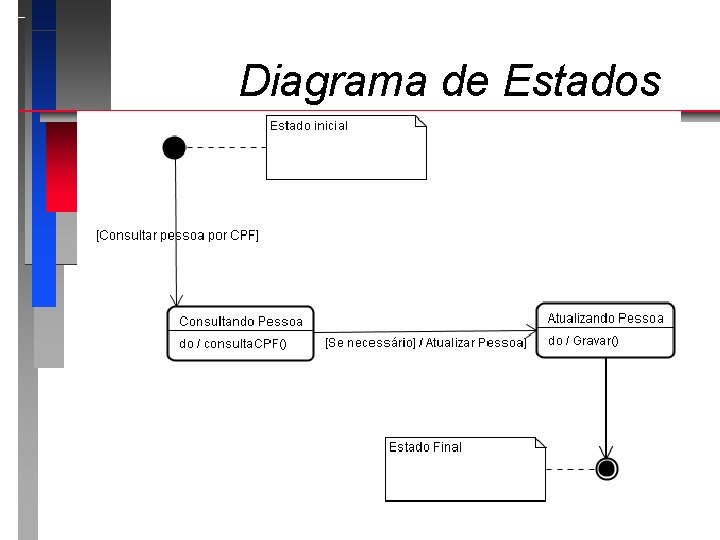 Diagrama de Estados

Estado inicial

[Consultar pessoa por CPF]

Consultando Pessoa

do / consultaCPF()

[Se necessário] / Atualizar Pessoa]

Atualizando Pessoa

do / Gravar()

Estado Final